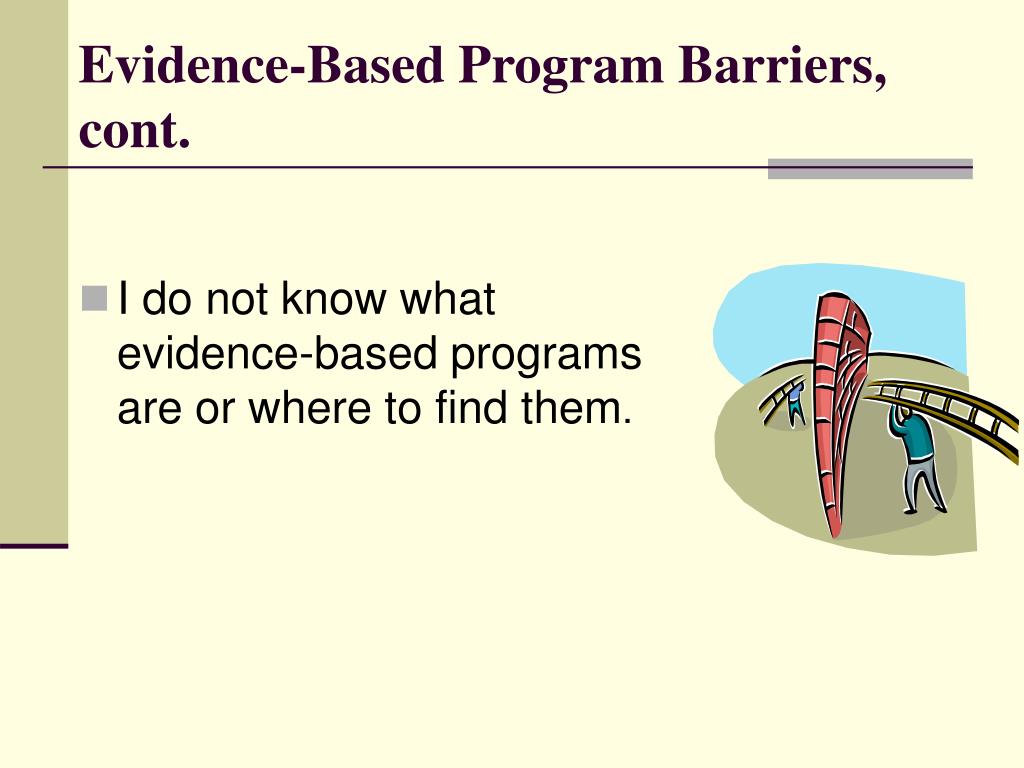 Evidence-Based Program Barriers, cont.

I do not know what evidence-based programs are or where to find them.